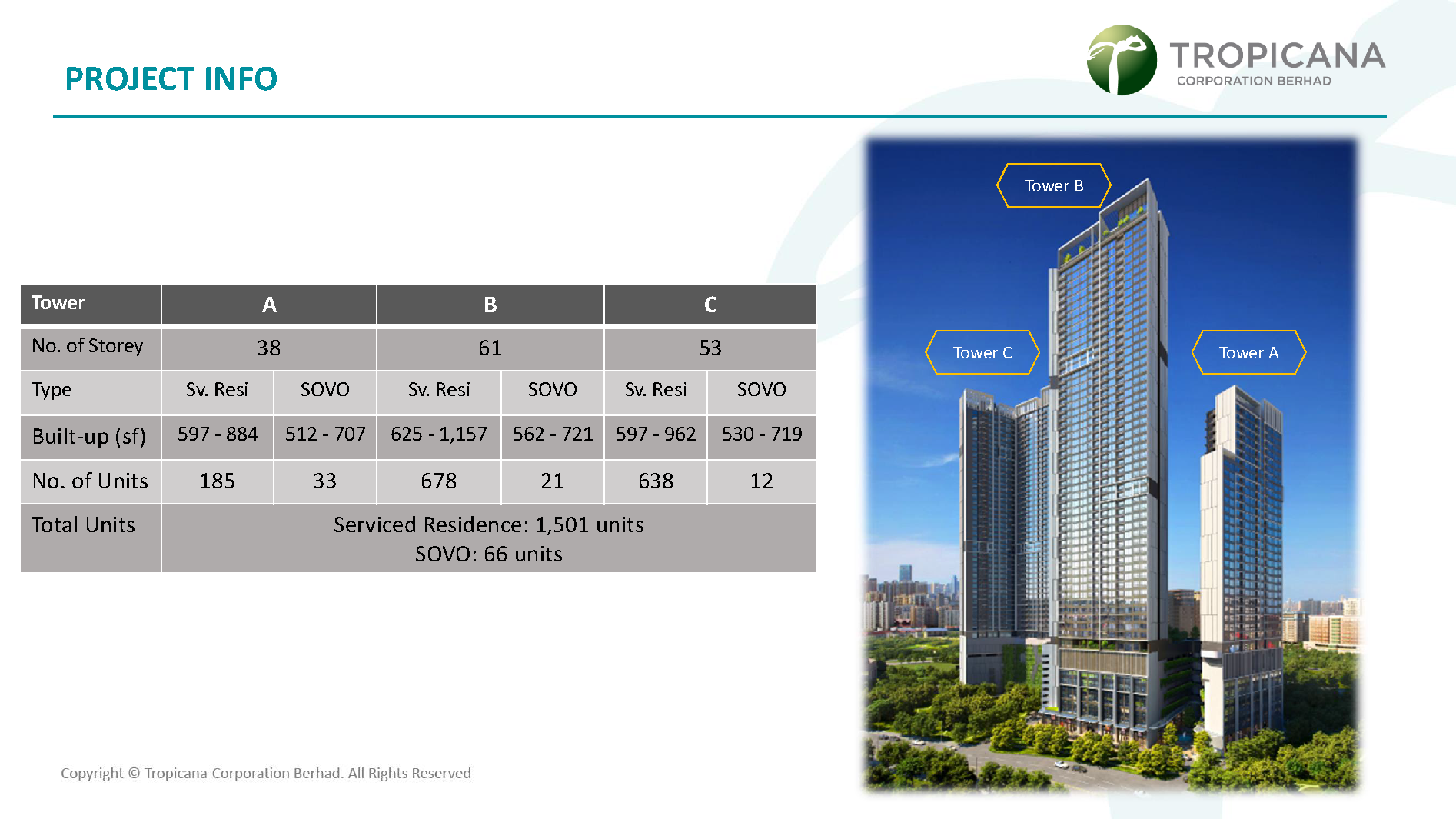 PROJECT INFO

TROPICANA
CORPORATION BERHAD

| Tower | A | | B | | C | |
|---|---|---|---|---|---|---|
| No. of Storey | 38 | | 61 | | 53 | |
| Type | Sv. Resi | SOVO | Sv. Resi | SOVO | Sv. Resi | SOVO |
| Built-up (sf) | 597 - 884 | 512 - 707 | 625 - 1,157 | 562 - 721 | 597 - 962 | 530 - 719 |
| No. of Units | 185 | 33 | 678 | 21 | 638 | 12 |
| Total Units | Serviced Residence: 1,501 units SOVO: 66 units | | | | | |

Tower B
Tower C
Tower A

Copyright © Tropicana Corporation Berhad. All Rights Reserved